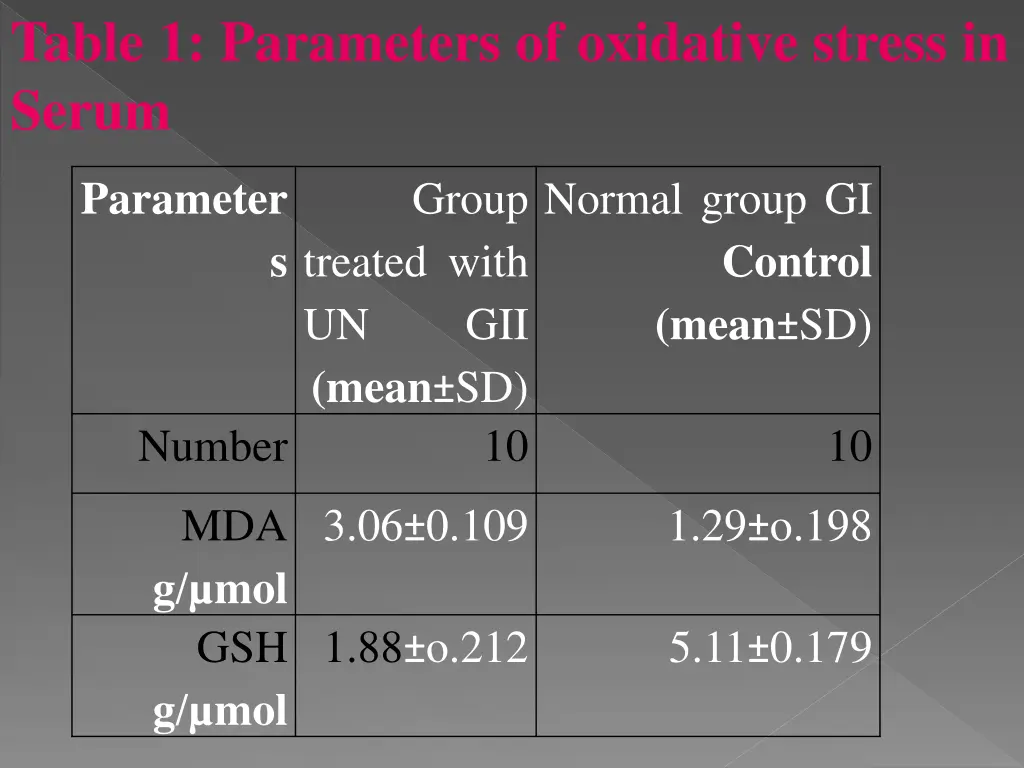 Table 1: Parameters of oxidative stress in Serum

| Parameters | Group treated with UN GII (mean±SD) | Normal group GI Control (mean±SD) |
|---|---|---|
| Number | 10 | 10 |
| MDA g/µmol | 3.06±0.109 | 1.29±o.198 |
| GSH g/µmol | 1.88±o.212 | 5.11±0.179 |